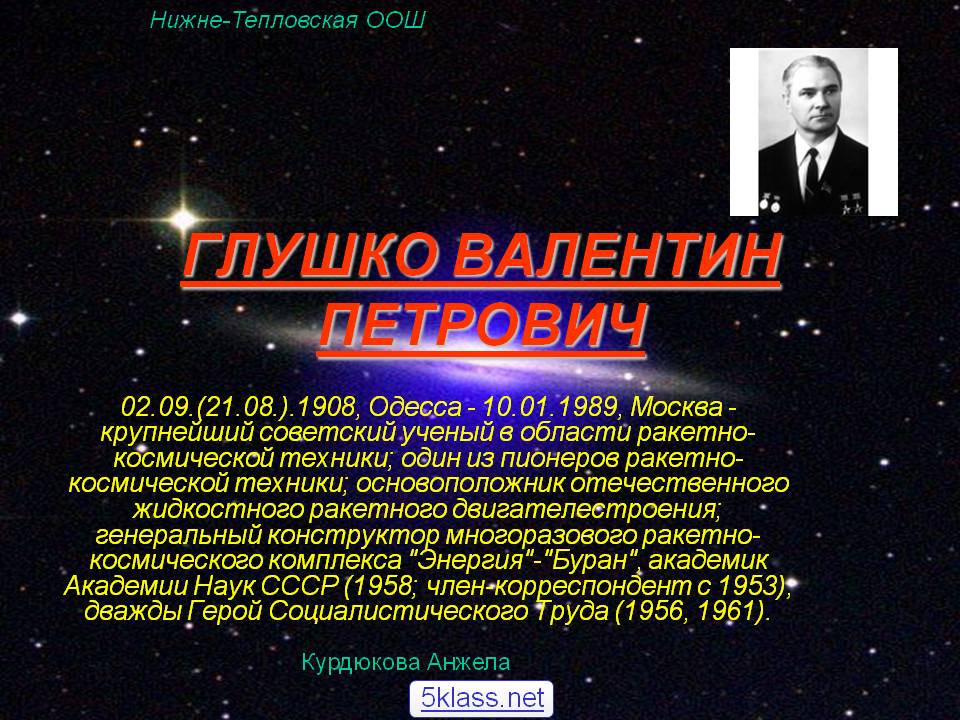 Нижне-Тепловская ООШ

ГЛУШКО ВАЛЕНТИН ПЕТРОВИЧ

02.09.(21.08.).1908, Одесса - 10.01.1989, Москва - крупнейший советский ученый в области ракетно-космической техники; один из пионеров ракетно-космической техники; основоположник отечественного жидкостного ракетного двигателестроения; генеральный конструктор многоразового ракетно-космического комплекса "Энергия"-"Буран", академик Академии Наук СССР (1958; член-корреспондент с 1953), дважды Герой Социалистического Труда (1956, 1961).

Курдюкова Анжела

5klass.net